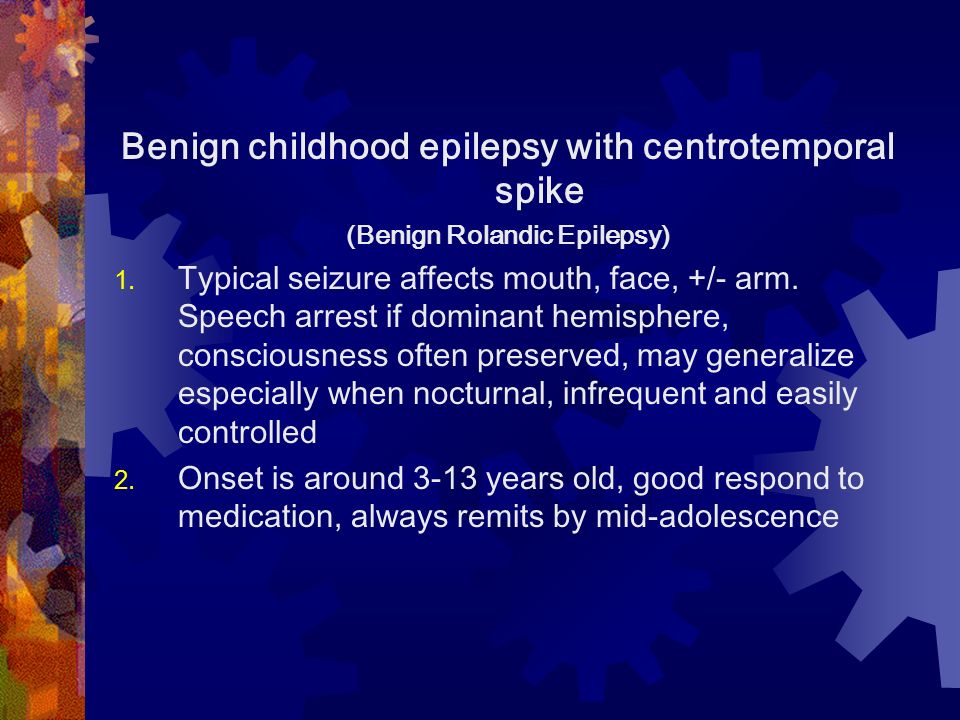 Benign childhood epilepsy with centrotemporal spike

(Benign Rolandic Epilepsy)

1. Typical seizure affects mouth, face, +/- arm. Speech arrest if dominant hemisphere, consciousness often preserved, may generalize especially when nocturnal, infrequent and easily controlled
2. Onset is around 3-13 years old, good respond to medication, always remits by mid-adolescence